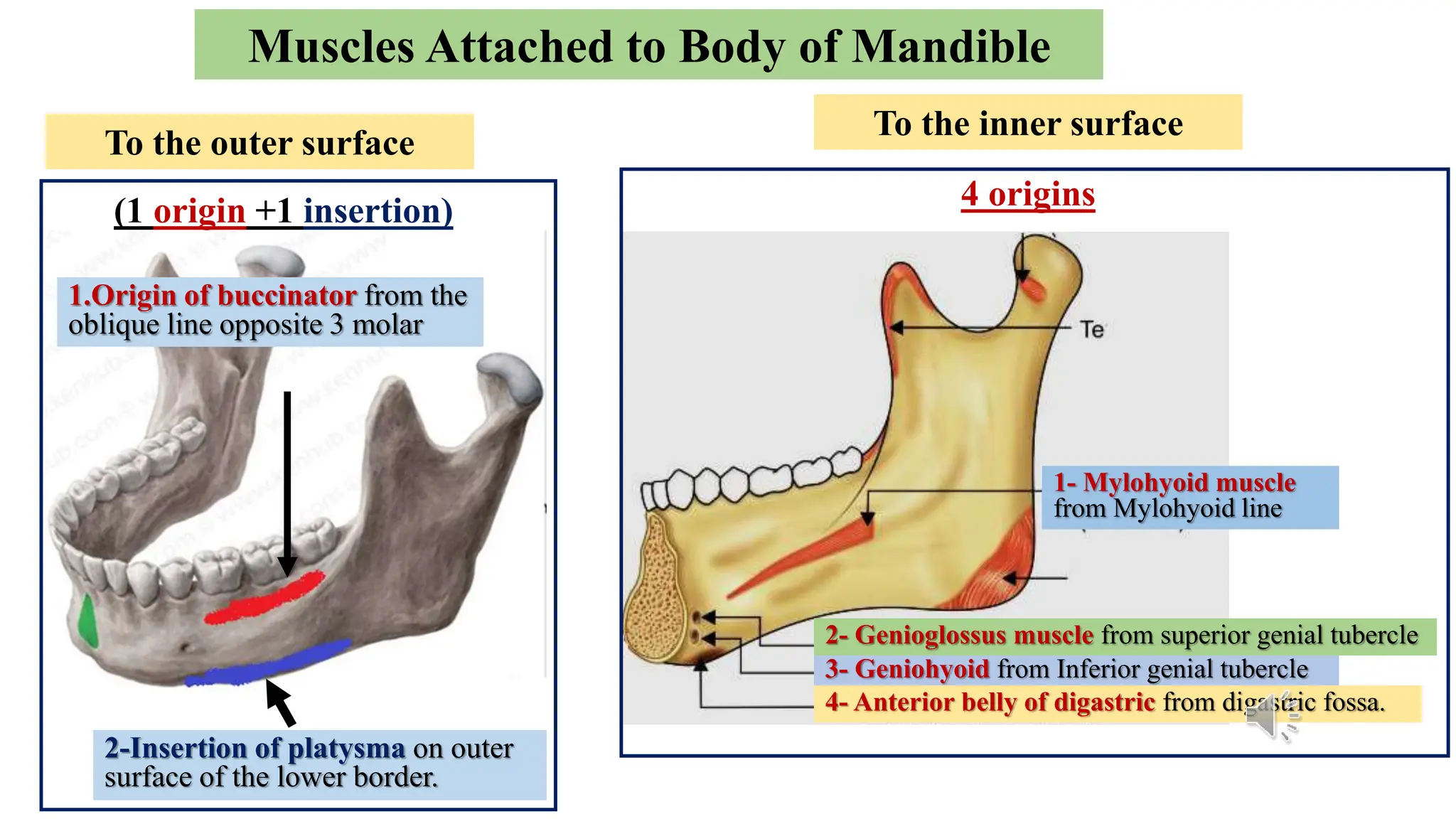 Muscles Attached to Body of Mandible

To the outer surface

(1 origin +1 insertion)

1.Origin of buccinator from the oblique line opposite 3 molar

2-Insertion of platysma on outer surface of the lower border.

To the inner surface

4 origins

Te

1- Mylohyoid muscle from Mylohyoid line

2- Genioglossus muscle from superior genial tubercle

3- Geniohyoid from Inferior genial tubercle

4- Anterior belly of digastric from digastric fossa.